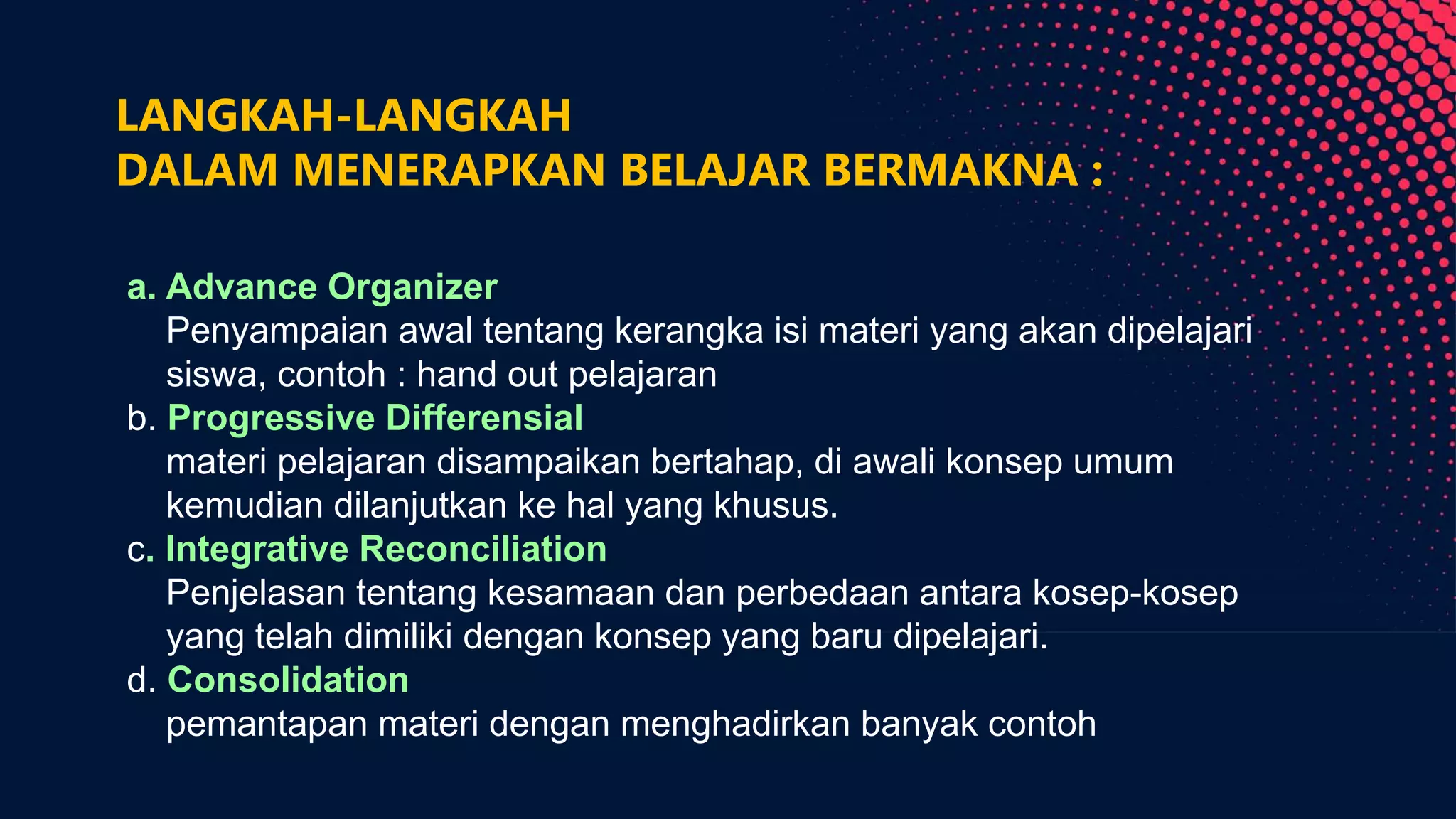 LANGKAH-LANGKAH
DALAM MENERAPKAN BELAJAR BERMAKNA :

a. Advance Organizer
Penyampaian awal tentang kerangka isi materi yang akan dipelajari siswa, contoh : hand out pelajaran
b. Progressive Differensial
materi pelajaran disampaikan bertahap, di awali konsep umum kemudian dilanjutkan ke hal yang khusus.
c. Integrative Reconciliation
Penjelasan tentang kesamaan dan perbedaan antara kosep-kosep yang telah dimiliki dengan konsep yang baru dipelajari.
d. Consolidation
pemantapan materi dengan menghadirkan banyak contoh